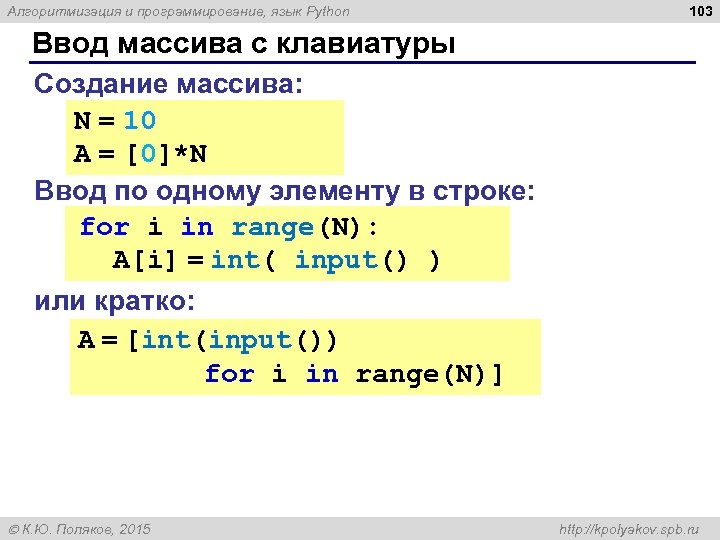 Алгоритмизация и программирование, язык Python

103

Ввод массива с клавиатуры

Создание массива:

N = 10
A = [0]*N

Ввод по одному элементу в строке:

for i in range(N):
  A[i] = int( input() )

или кратко:

A = [int(input())
        for i in range(N)]

© К.Ю. Поляков, 2015

http://kpolyakov.spb.ru